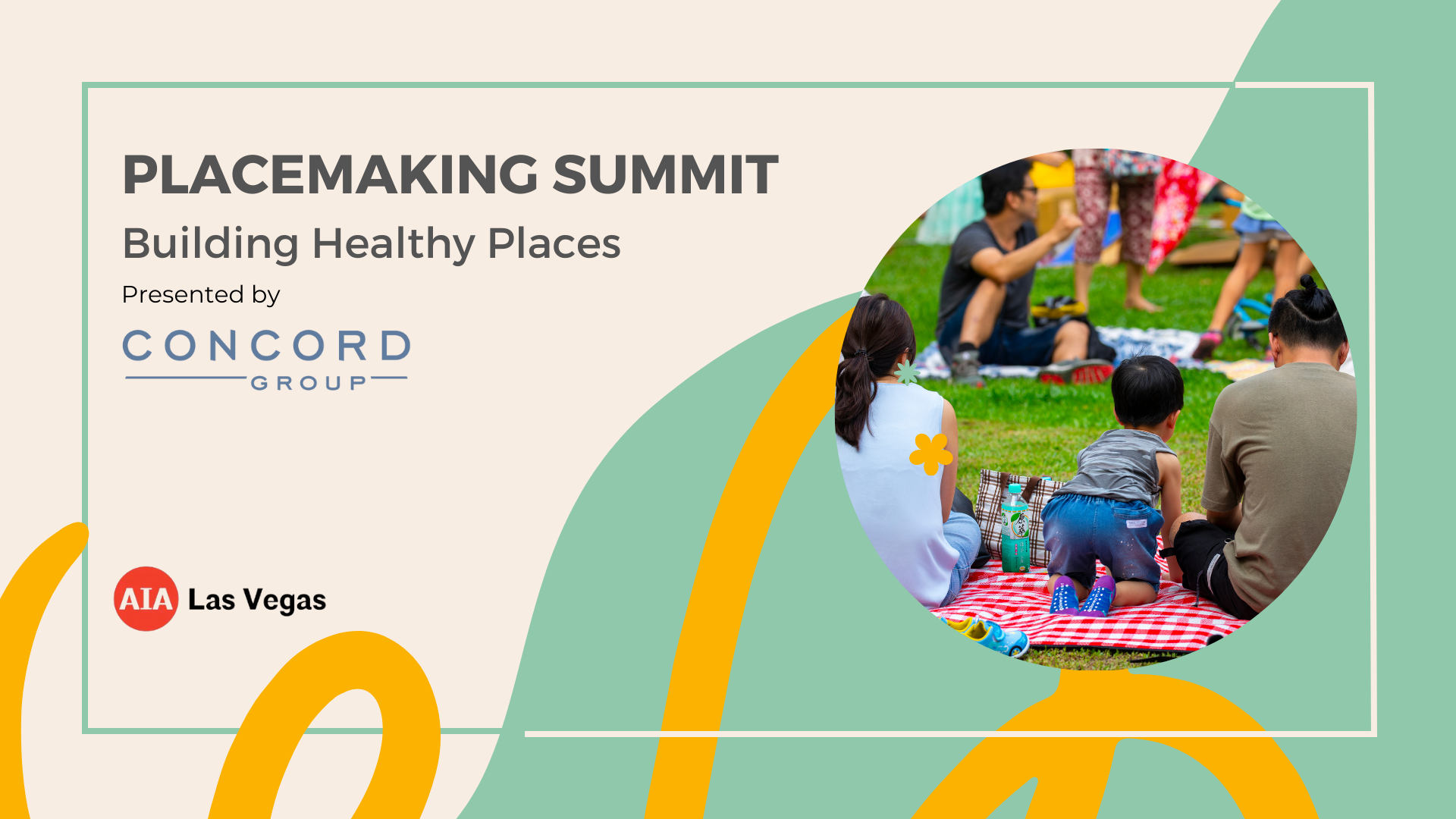 PLACEMAKING SUMMIT

Building Healthy Places

Presented by

CONCORD
GROUP

AIA Las Vegas